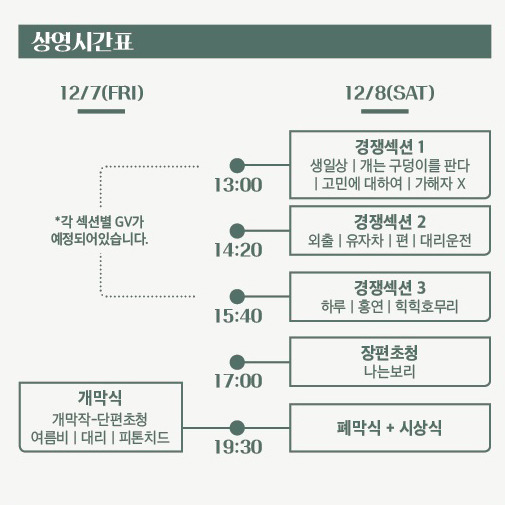 상영시간표

12/7(FRI)

12/8(SAT)

*각 섹션별 GV가 예정되어있습니다.

13:00

경쟁섹션 1
생일상 | 개는 구덩이를 판다 | 고민에 대하여 | 가해자 X

14:20

경쟁섹션 2
외출 | 유자차 | 편 | 대리운전

15:40

경쟁섹션 3
하루 | 홍연 | 힉힉호무리

17:00

장편초청
나는보리

개막식
개막작-단편초청
여름비 | 대리 | 피톤치드

19:30

폐막식 + 시상식